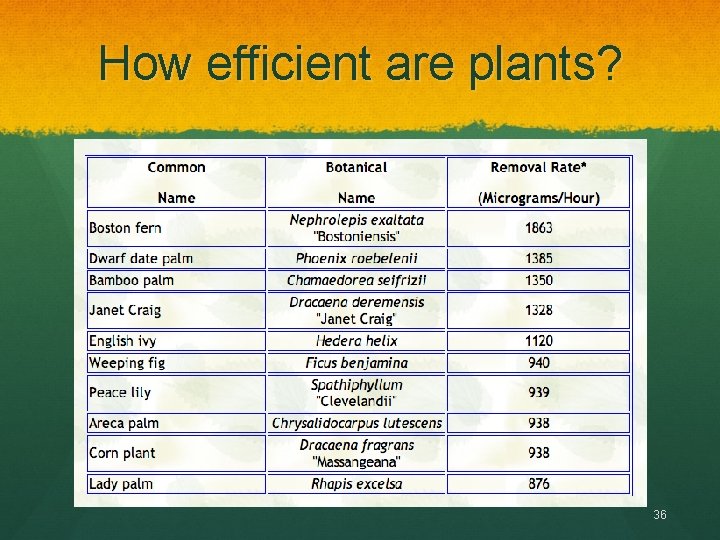 How efficient are plants?

| Common Name | Botanical Name | Removal Rate* (Micrograms/Hour) |
|---|---|---|
| Boston fern | Nephrolepis exaltata "Bostoniensis" | 1863 |
| Dwarf date palm | Phoenix roebelenii | 1385 |
| Bamboo palm | Chamaedorea seifrizii | 1350 |
| Janet Craig | Dracaena deremensis "Janet Craig" | 1328 |
| English ivy | Hedera helix | 1120 |
| Weeping fig | Ficus benjamina | 940 |
| Peace lily | Spathiphyllum "Clevelandii" | 939 |
| Areca palm | Chrysalidocarpus lutescens | 938 |
| Corn plant | Dracaena fragrans "Massangeana" | 938 |
| Lady palm | Rhapis excelsa | 876 |

36